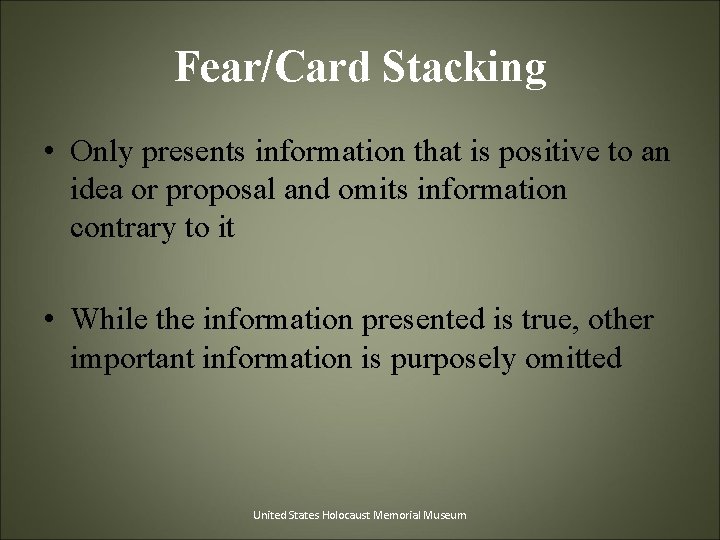 Fear/Card Stacking

• Only presents information that is positive to an idea or proposal and omits information contrary to it

• While the information presented is true, other important information is purposely omitted

United States Holocaust Memorial Museum